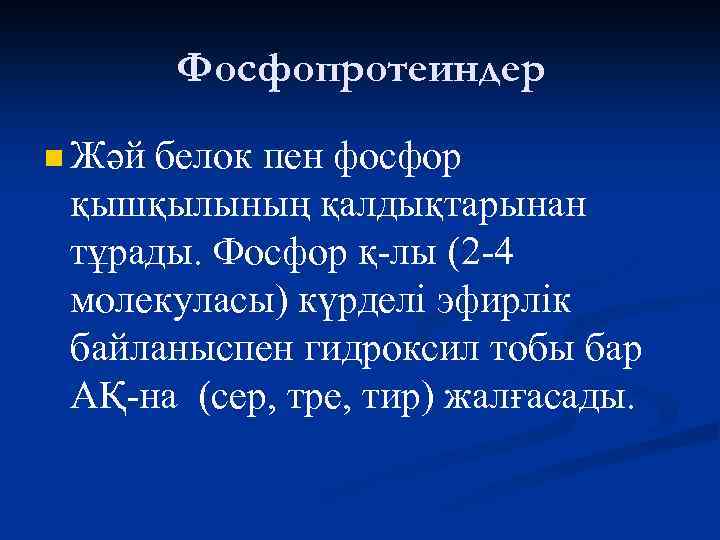 Фосфопротеиндер

Жәй белок пен фосфор қышқылының қалдықтарынан тұрады. Фосфор қ-лы (2-4 молекуласы) күрделі эфирлік байланыспен гидроксил тобы бар АҚ-на (сер, тре, тир) жалғасады.